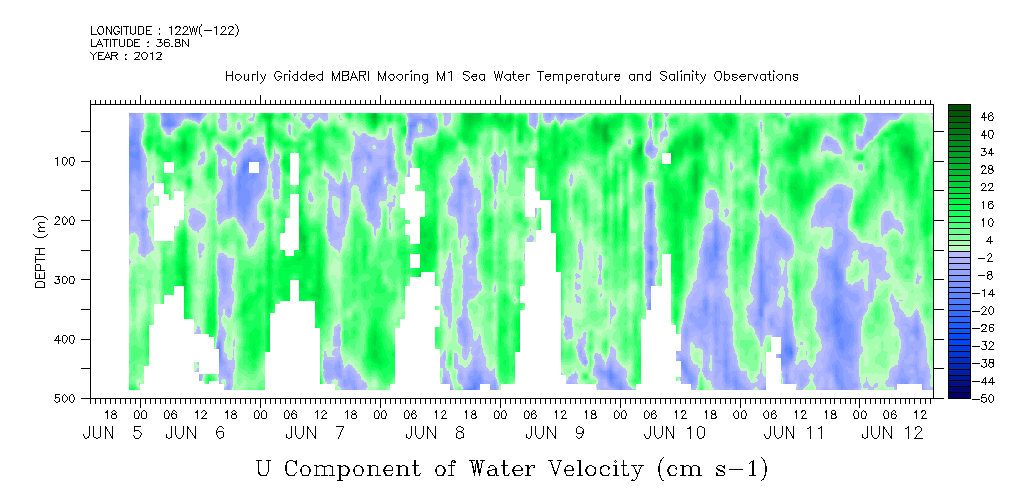 LONGITUDE : 122W(-122)
LATITUDE : 36.8N
YEAR : 2012

Hourly Gridded MBARI Mooring M1 Sea Water Temperature and Salinity Observations

DEPTH (m)

100
200
300
400
500

46
40
34
28
22
16
10
4
-2
-8
-14
-20
-26
-32
-38
-44
-50

18 00 06 12 18 00 06 12 18 00 06 12 18 00 06 12 18 00 06 12 18 00 06 12 18 00 06 12 18 00 06 12
JUN 5 JUN 6 JUN 7 JUN 8 JUN 9 JUN 10 JUN 11 JUN 12

U Component of Water Velocity (cm s-1)